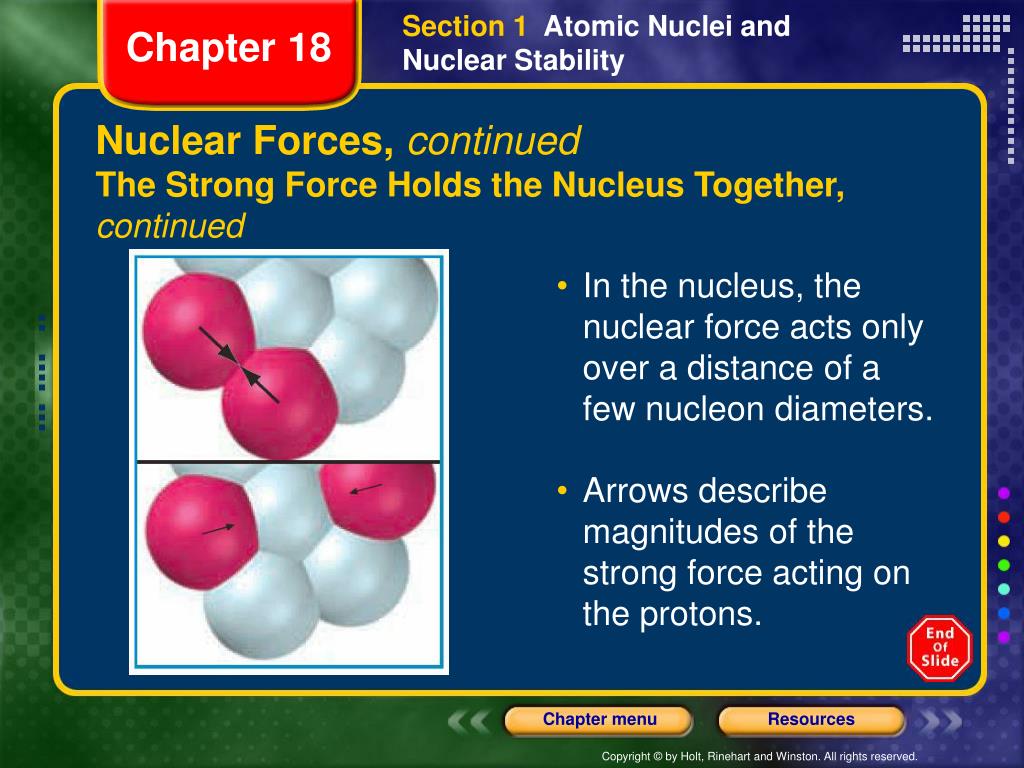 Chapter 18

Section 1 Atomic Nuclei and Nuclear Stability

Nuclear Forces, continued
The Strong Force Holds the Nucleus Together, continued

• In the nucleus, the nuclear force acts only over a distance of a few nucleon diameters.

• Arrows describe magnitudes of the strong force acting on the protons.

End Of Slide

Chapter menu

Resources

Copyright © by Holt, Rinehart and Winston. All rights reserved.